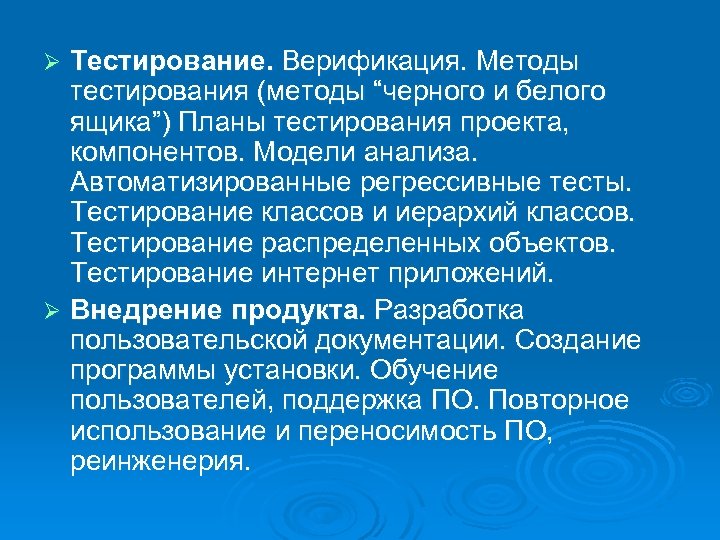 ➢ Тестирование. Верификация. Методы тестирования (методы “черного и белого ящика”) Планы тестирования проекта, компонентов. Модели анализа. Автоматизированные регрессивные тесты. Тестирование классов и иерархий классов. Тестирование распределенных объектов. Тестирование интернет приложений.

➢ Внедрение продукта. Разработка пользовательской документации. Создание программы установки. Обучение пользователей, поддержка ПО. Повторное использование и переносимость ПО, реинженерия.